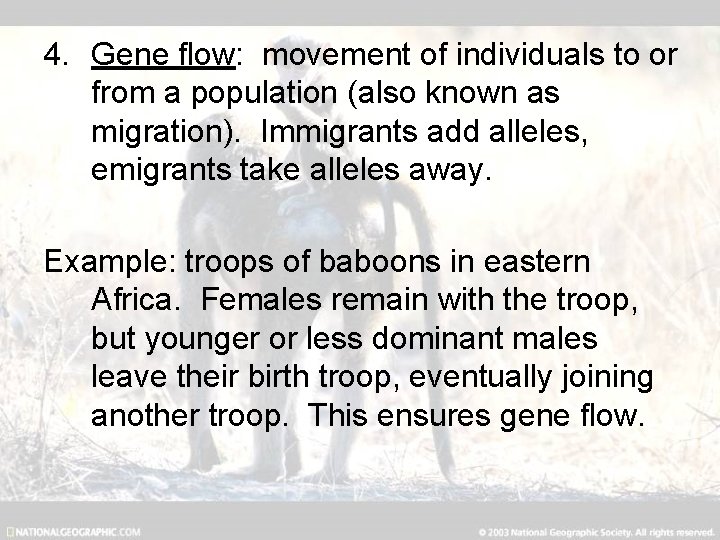 4. Gene flow: movement of individuals to or from a population (also known as migration). Immigrants add alleles, emigrants take alleles away.

Example: troops of baboons in eastern Africa. Females remain with the troop, but younger or less dominant males leave their birth troop, eventually joining another troop. This ensures gene flow.

NATIONALGEOGRAPHIC.COM

© 2003 National Geographic Society. All rights reserved.